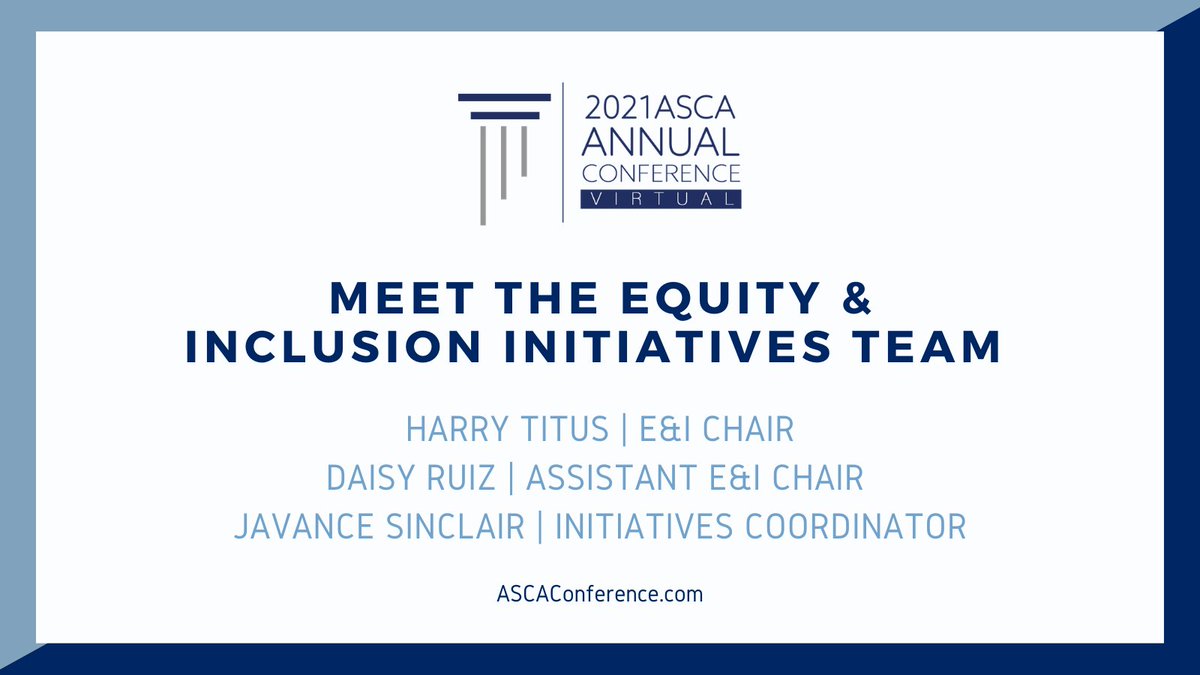 2021ASCA
ANNUAL
CONFERENCE
VIRTUAL

MEET THE EQUITY & INCLUSION INITIATIVES TEAM

HARRY TITUS | E&I CHAIR
DAISY RUIZ | ASSISTANT E&I CHAIR
JAVANCE SINCLAIR | INITIATIVES COORDINATOR

ASCAConference.com